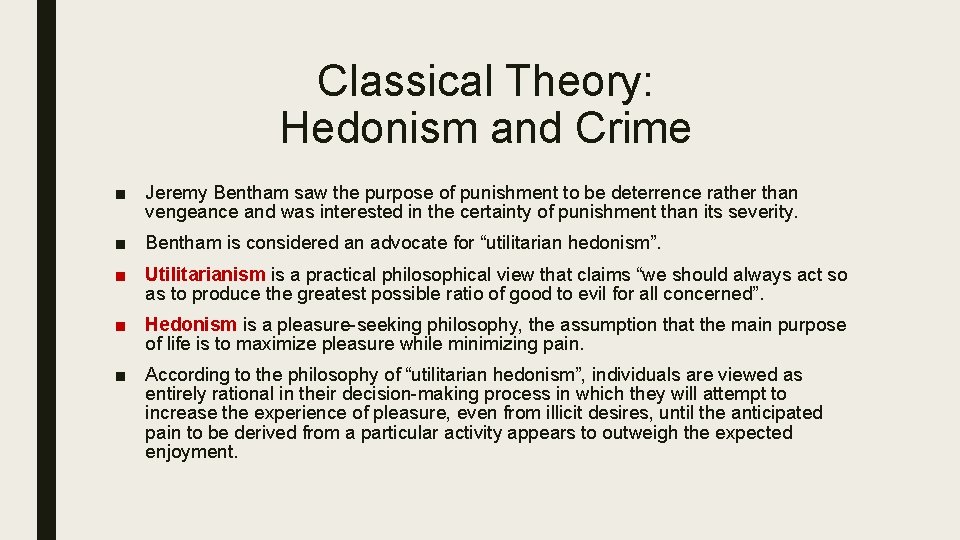 Classical Theory:
Hedonism and Crime

■ Jeremy Bentham saw the purpose of punishment to be deterrence rather than vengeance and was interested in the certainty of punishment than its severity.

■ Bentham is considered an advocate for “utilitarian hedonism”.

■ Utilitarianism is a practical philosophical view that claims “we should always act so as to produce the greatest possible ratio of good to evil for all concerned”.

■ Hedonism is a pleasure-seeking philosophy, the assumption that the main purpose of life is to maximize pleasure while minimizing pain.

■ According to the philosophy of “utilitarian hedonism”, individuals are viewed as entirely rational in their decision-making process in which they will attempt to increase the experience of pleasure, even from illicit desires, until the anticipated pain to be derived from a particular activity appears to outweigh the expected enjoyment.